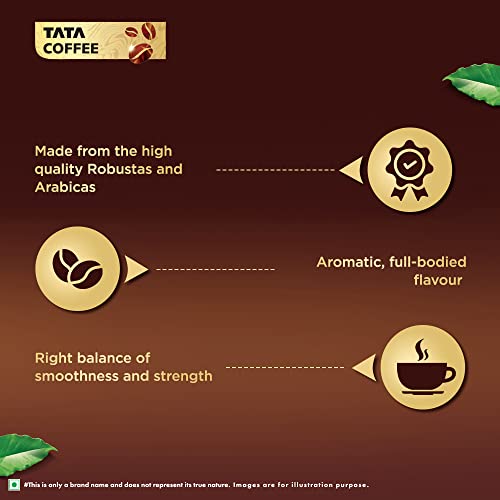 TATA COFFEE

Made from the high quality Robustas and Arabicas

Aromatic, full-bodied flavour

Right balance of smoothness and strength

#This is only a brand name and does not represent its true nature. Images are for illustration purpose.